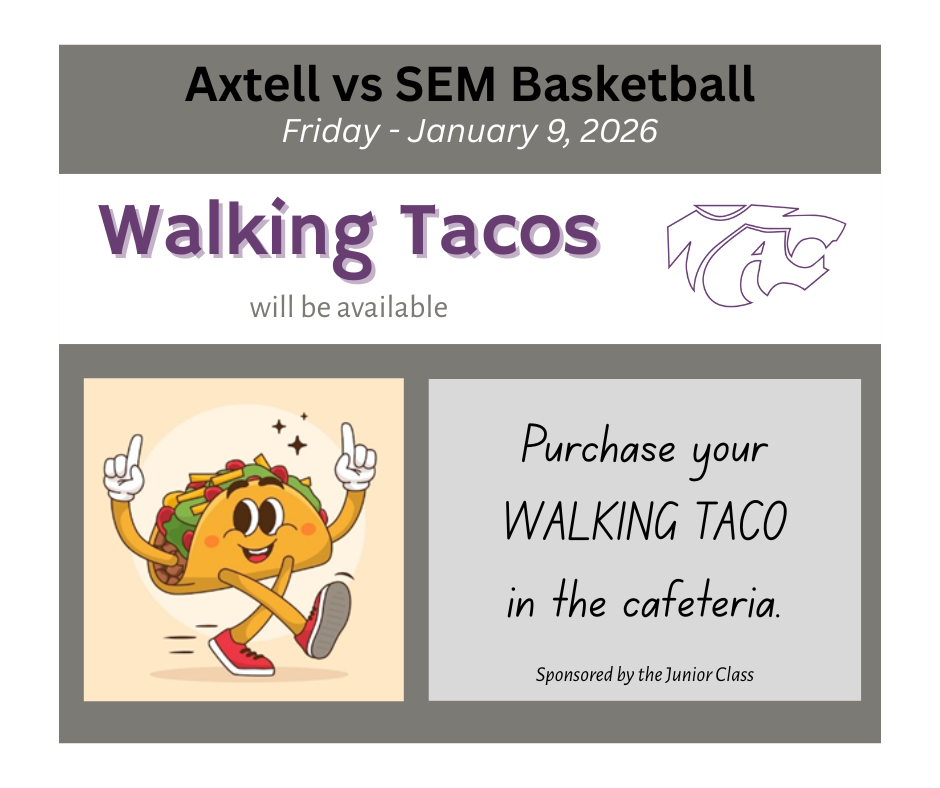 Axtell vs SEM Basketball
Friday - January 9, 2026

Walking Tacos
will be available

Purchase your WALKING TACO in the cafeteria.

Sponsored by the Junior Class